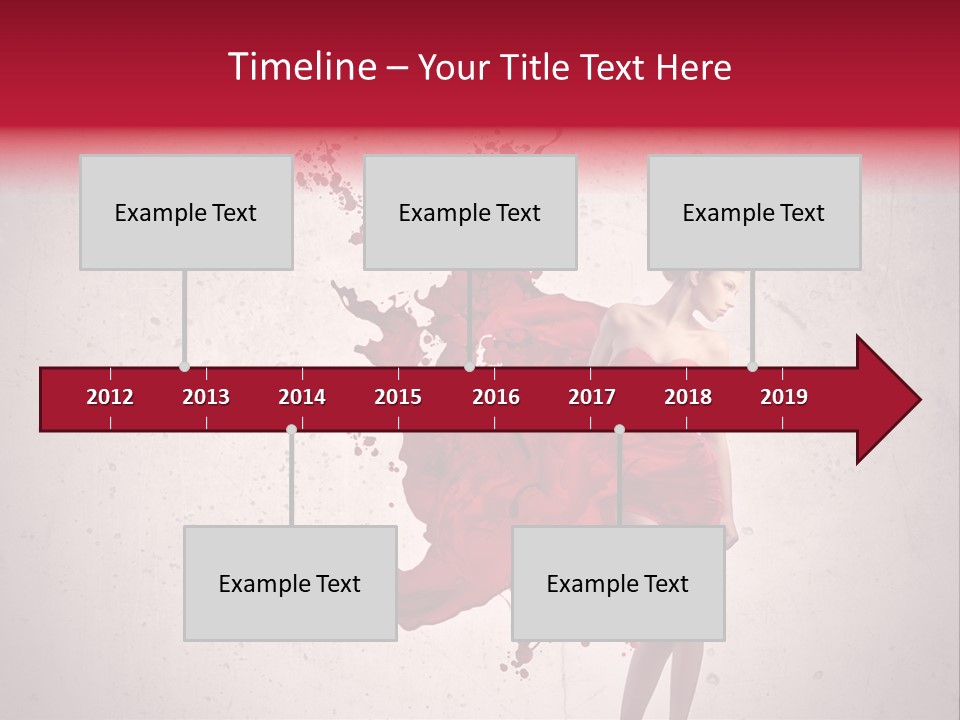 Timeline – Your Title Text Here

Example Text

Example Text

Example Text

2012 2013 2014 2015 2016 2017 2018 2019

Example Text

Example Text